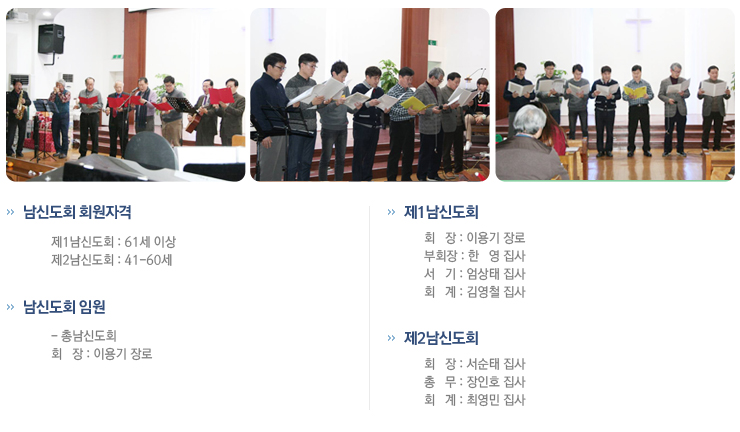 » 남신도회 회원자격

제1남신도회 : 61세 이상
제2남신도회 : 41-60세

» 남신도회 임원

- 총남신도회
회 장 : 이용기 장로

» 제1남신도회

회 장 : 이용기 장로
부회장 : 한 영 집사
서 기 : 엄상태 집사
회 계 : 김영철 집사

» 제2남신도회

회 장 : 서순태 집사
총 무 : 장인호 집사
회 계 : 최영민 집사